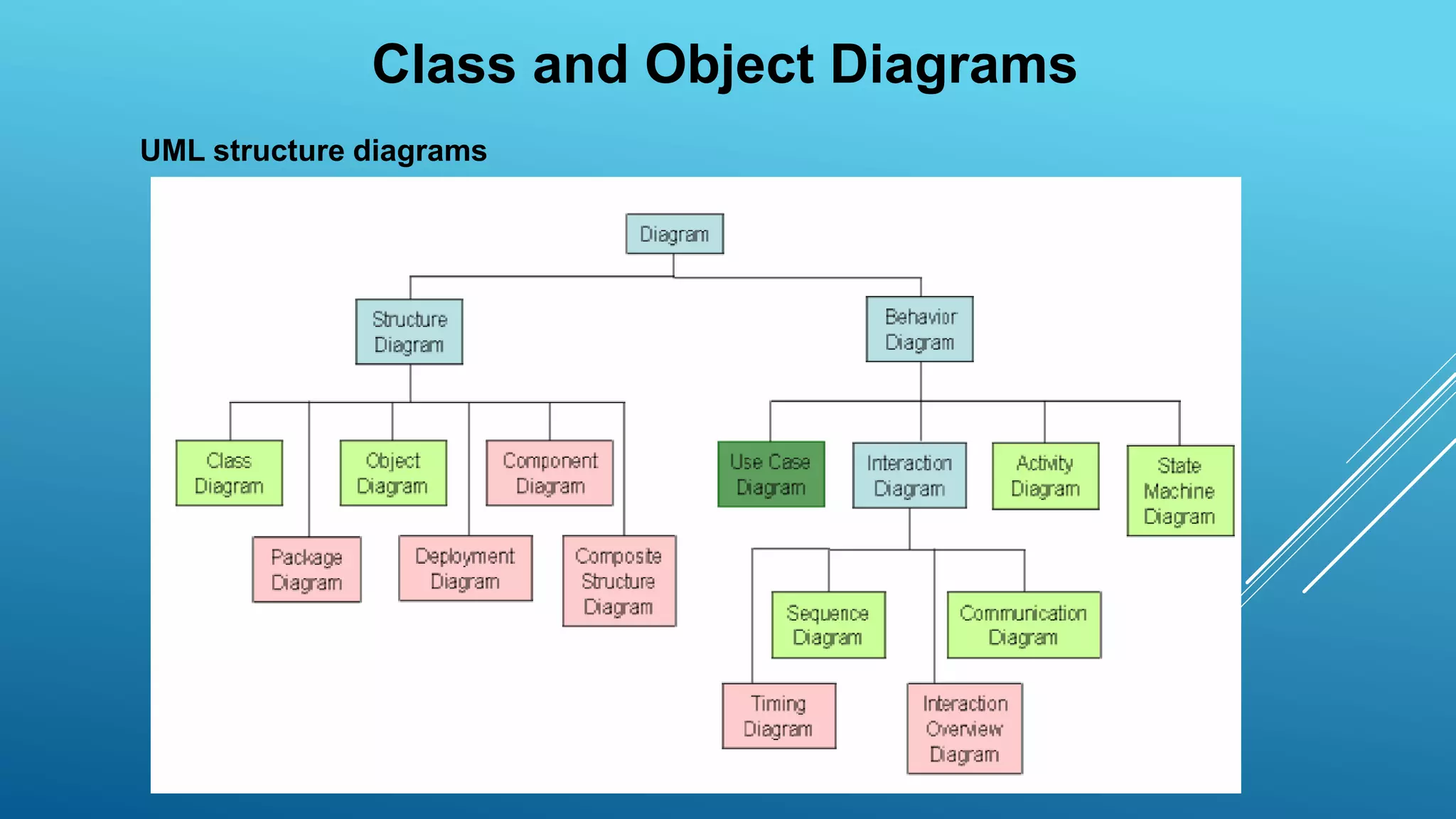 Class and Object Diagrams

UML structure diagrams

Diagram

Structure Diagram

Behavior Diagram

Class Diagram

Object Diagram

Component Diagram

Package Diagram

Deployment Diagram

Composite Structure Diagram

Use Case Diagram

Interaction Diagram

Activity Diagram

State Machine Diagram

Sequence Diagram

Communication Diagram

Timing Diagram

Interaction Overview Diagram